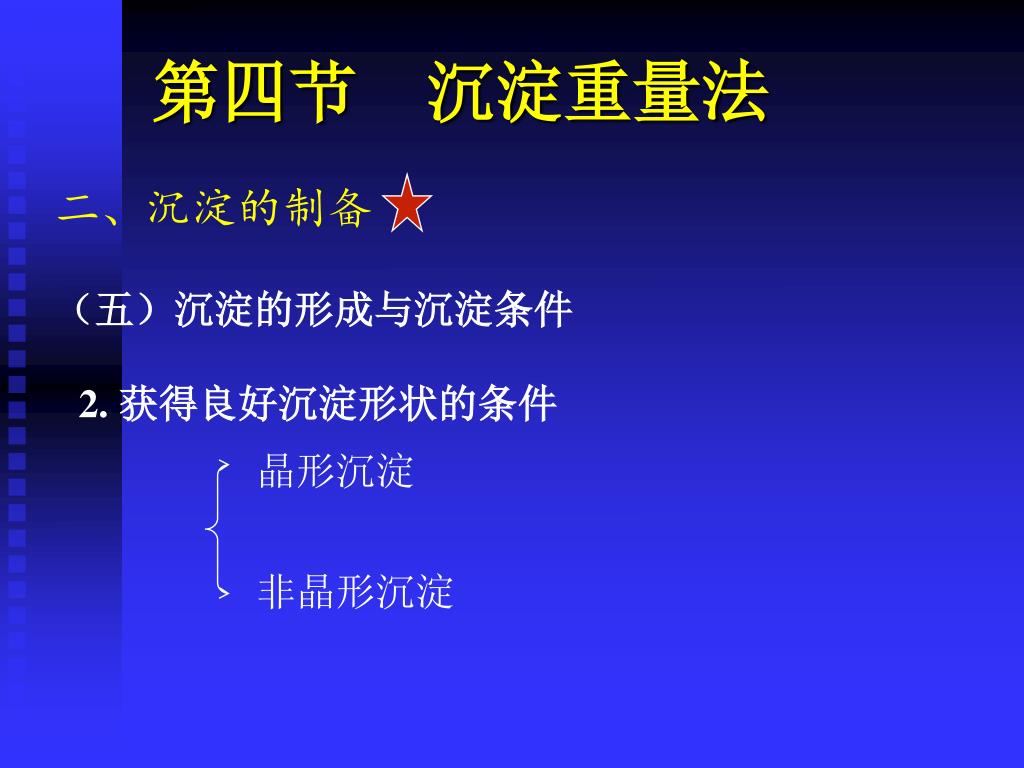 第四节　沉淀重量法

二、沉淀的制备

（五）沉淀的形成与沉淀条件

2. 获得良好沉淀形状的条件

晶形沉淀

非晶形沉淀